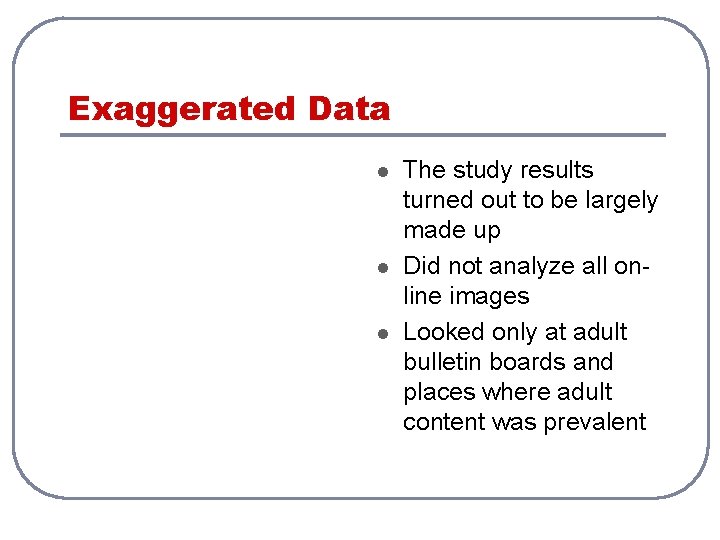 Exaggerated Data

- The study results turned out to be largely made up
- Did not analyze all on-line images
- Looked only at adult bulletin boards and places where adult content was prevalent